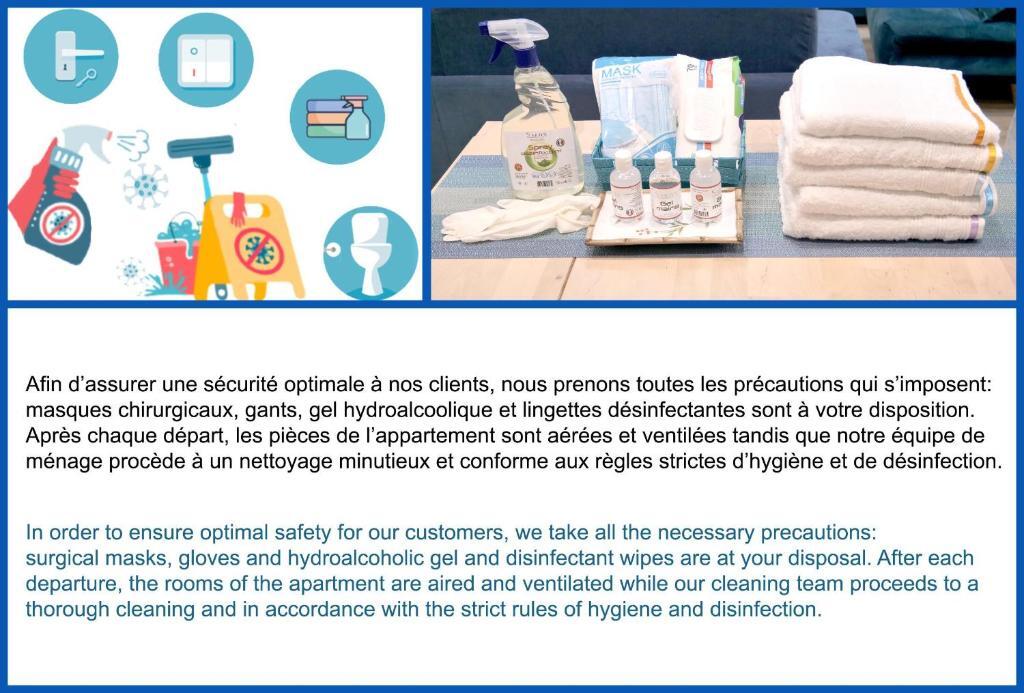 MASK

Spray

Afin d'assurer une sécurité optimale à nos clients, nous prenons toutes les précautions qui s'imposent: masques chirurgicaux, gants, gel hydroalcoolique et lingettes désinfectantes sont à votre disposition. Après chaque départ, les pièces de l'appartement sont aérées et ventilées tandis que notre équipe de ménage procède à un nettoyage minutieux et conforme aux règles strictes d'hygiène et de désinfection.

In order to ensure optimal safety for our customers, we take all the necessary precautions: surgical masks, gloves and hydroalcoholic gel and disinfectant wipes are at your disposal. After each departure, the rooms of the apartment are aired and ventilated while our cleaning team proceeds to a thorough cleaning and in accordance with the strict rules of hygiene and disinfection.